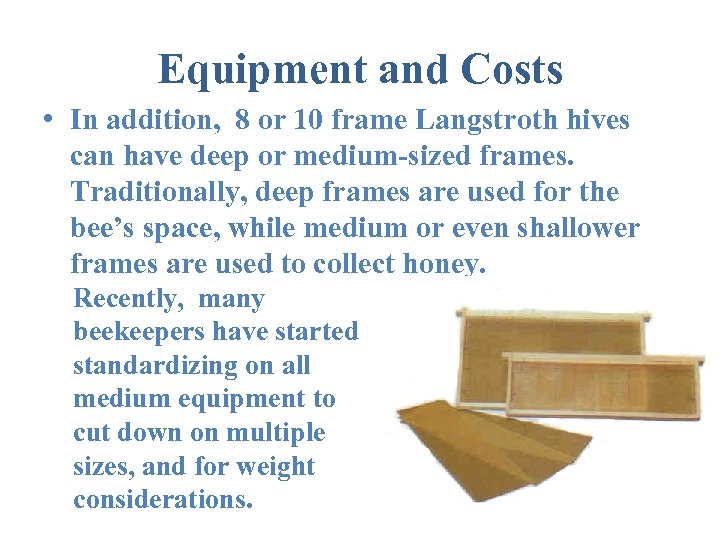 Equipment and Costs

• In addition, 8 or 10 frame Langstroth hives can have deep or medium-sized frames. Traditionally, deep frames are used for the bee's space, while medium or even shallower frames are used to collect honey.

Recently, many beekeepers have started standardizing on all medium equipment to cut down on multiple sizes, and for weight considerations.